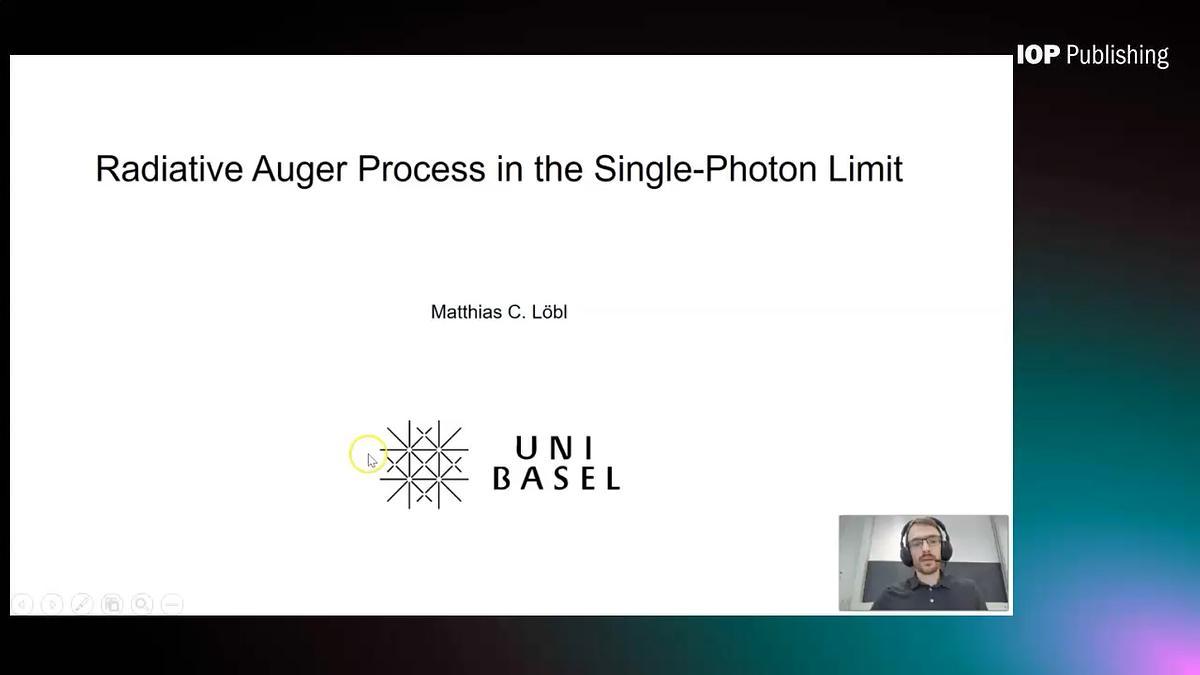 IOP Publishing

Radiative Auger Process in the Single-Photon Limit

Matthias C. Löbl

UNI
BASEL